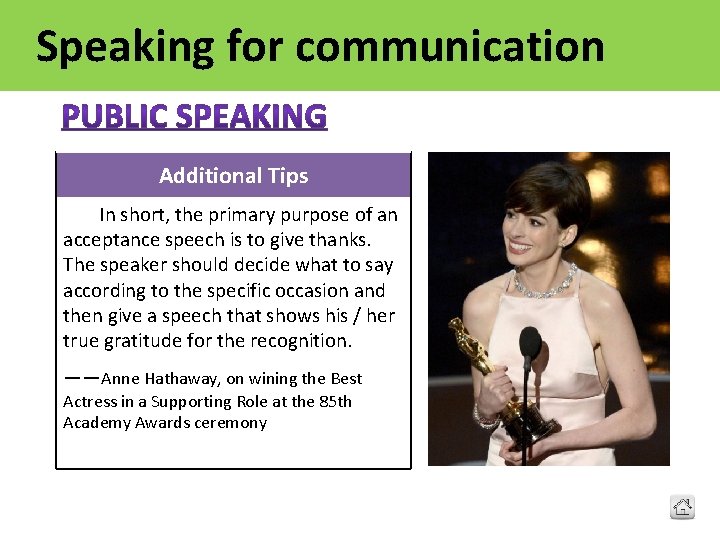 Speaking for communication

PUBLIC SPEAKING

Additional Tips

In short, the primary purpose of an acceptance speech is to give thanks. The speaker should decide what to say according to the specific occasion and then give a speech that shows his / her true gratitude for the recognition.

——Anne Hathaway, on wining the Best Actress in a Supporting Role at the 85th Academy Awards ceremony